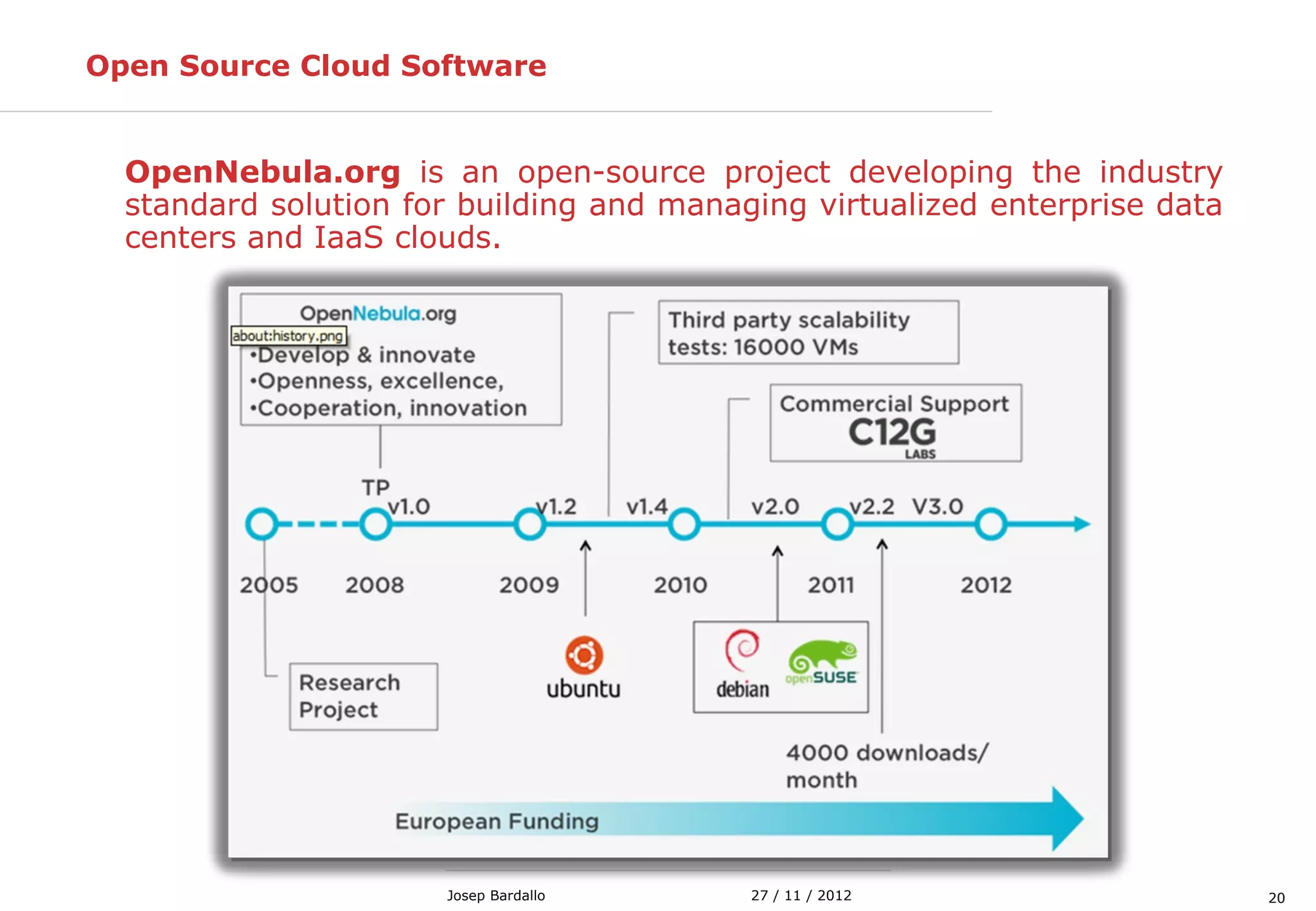 Open Source Cloud Software

OpenNebula.org is an open-source project developing the industry standard solution for building and managing virtualized enterprise data centers and IaaS clouds.

OpenNebula.org
about:history.png
•Develop & innovate
•Openness, excellence,
•Cooperation, innovation

Third party scalability tests: 16000 VMs

Commercial Support
C12G
LABS

TP
v1.0
v1.2
v1.4
v2.0
v2.2
V3.0

2005
2008
2009
2010
2011
2012

Research Project

ubuntu

debian
openSUSE

4000 downloads/ month

European Funding

Josep Bardallo
27 / 11 / 2012
20